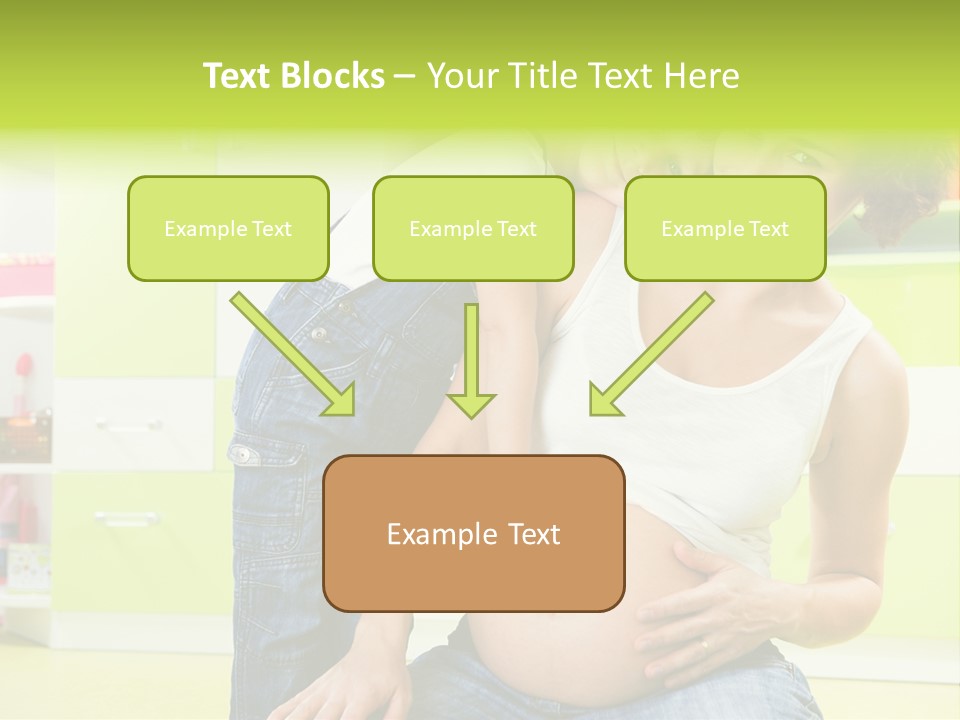 Text Blocks – Your Title Text Here

Example Text

Example Text

Example Text

Example Text